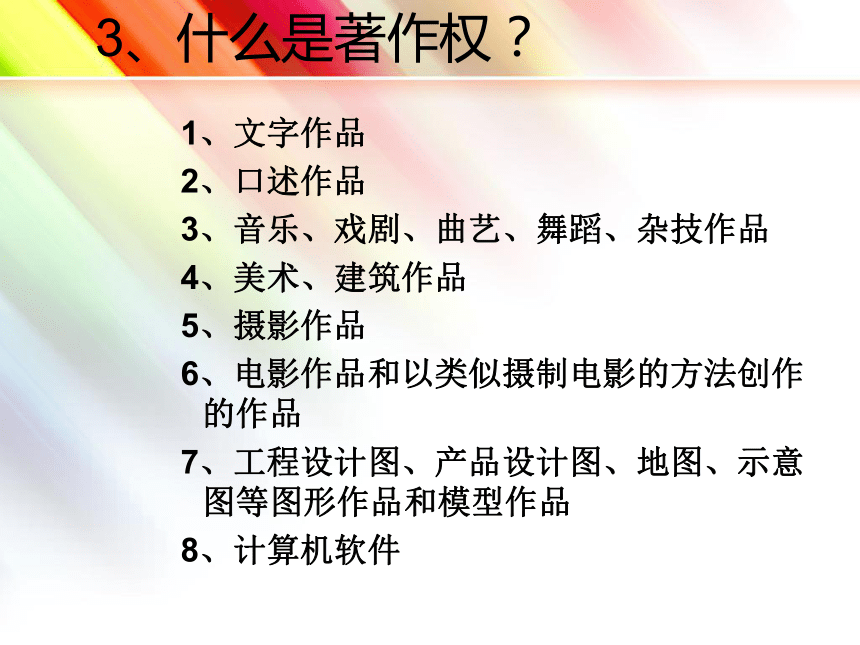 3、什么是著作权？

1、文字作品
2、口述作品
3、音乐、戏剧、曲艺、舞蹈、杂技作品
4、美术、建筑作品
5、摄影作品
6、电影作品和以类似摄制电影的方法创作的作品
7、工程设计图、产品设计图、地图、示意图等图形作品和模型作品
8、计算机软件